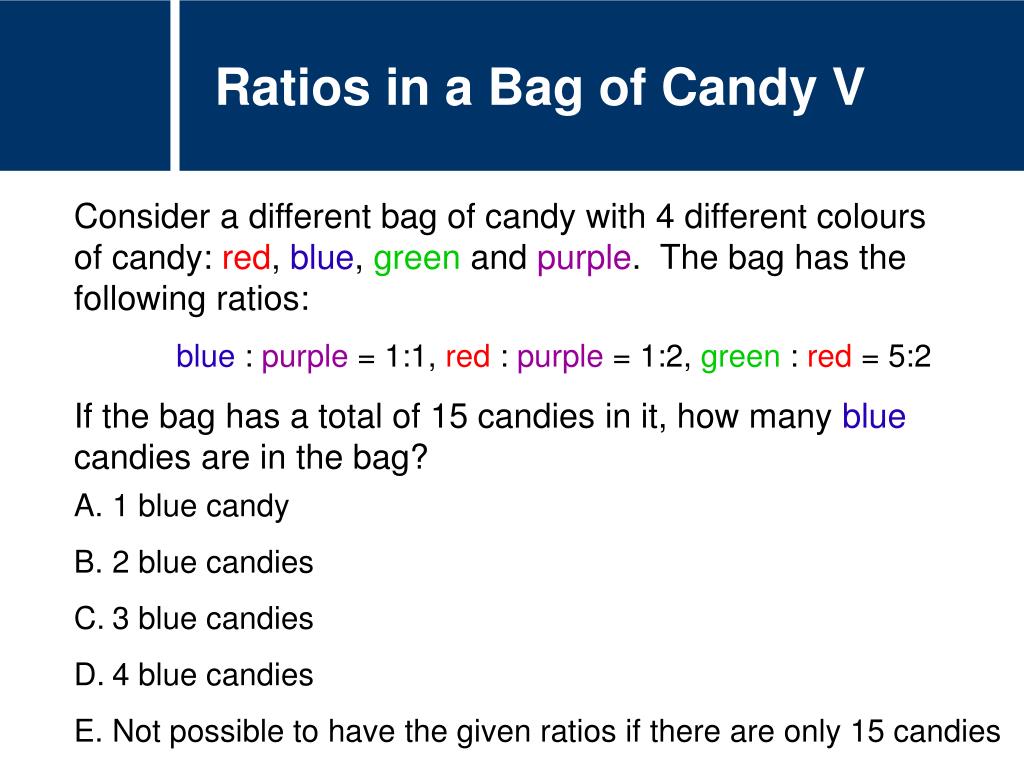 Ratios in a Bag of Candy V

Consider a different bag of candy with 4 different colours of candy: red, blue, green and purple. The bag has the following ratios:

blue : purple = 1:1, red : purple = 1:2, green : red = 5:2

If the bag has a total of 15 candies in it, how many blue candies are in the bag?

A. 1 blue candy

B. 2 blue candies

C. 3 blue candies

D. 4 blue candies

E. Not possible to have the given ratios if there are only 15 candies